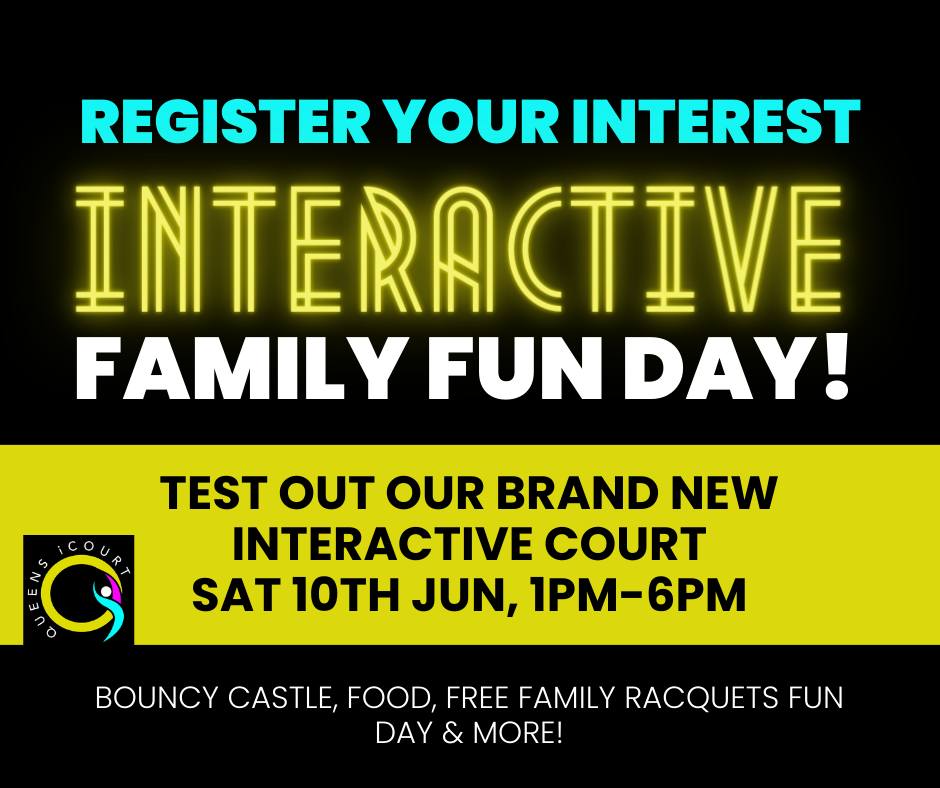 REGISTER YOUR INTEREST

INTERACTIVE

FAMILY FUN DAY!

TEST OUT OUR BRAND NEW INTERACTIVE COURT
SAT 10TH JUN, 1PM-6PM

QUEENS iCOURT

BOUNCY CASTLE, FOOD, FREE FAMILY RACQUETS FUN DAY & MORE!